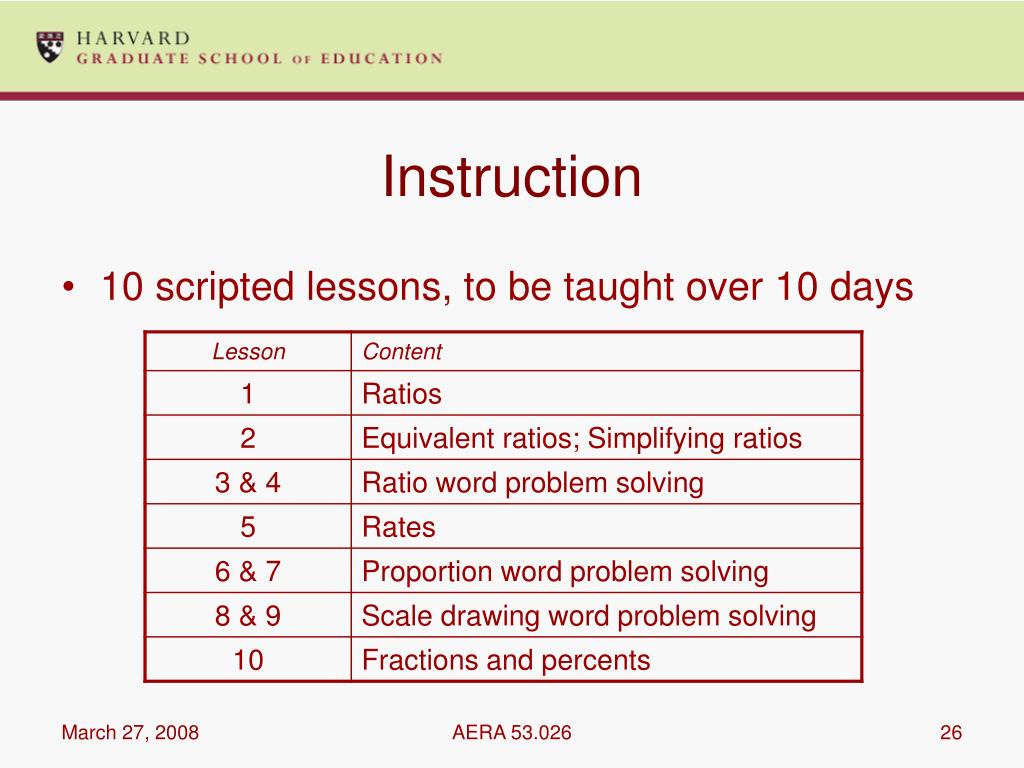 HARVARD
GRADUATE SCHOOL OF EDUCATION

Instruction

• 10 scripted lessons, to be taught over 10 days

| Lesson | Content |
|---|---|
| 1 | Ratios |
| 2 | Equivalent ratios; Simplifying ratios |
| 3 & 4 | Ratio word problem solving |
| 5 | Rates |
| 6 & 7 | Proportion word problem solving |
| 8 & 9 | Scale drawing word problem solving |
| 10 | Fractions and percents |

March 27, 2008
AERA 53.026
26